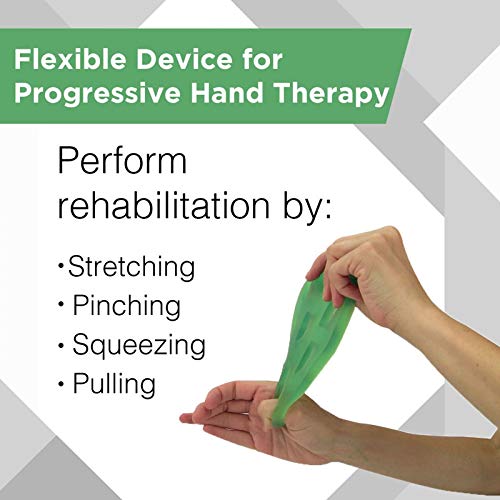 Flexible Device for Progressive Hand Therapy

Perform rehabilitation by:

•Stretching
• Pinching
• Squeezing
• Pulling